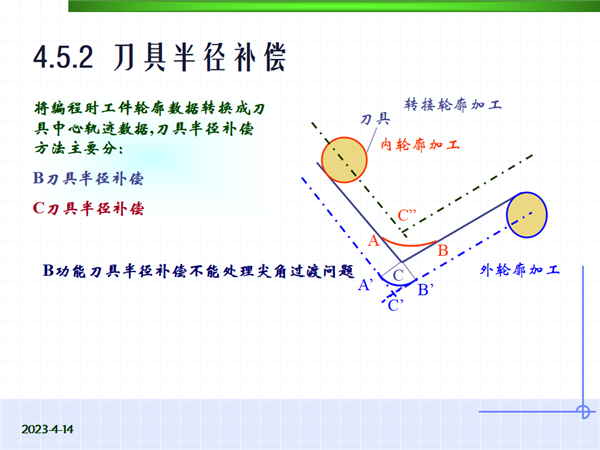 4.5.2 刀具半径补偿

将编程时工件轮廓数据转换成刀具中心轨迹数据,刀具半径补偿方法主要分:

B刀具半径补偿

C刀具半径补偿

B功能刀具半径补偿不能处理尖角过渡问题

转接轮廓加工

刀具

内轮廓加工

C”

A

B

C

A’

B’

C’

外轮廓加工

2023-4-14